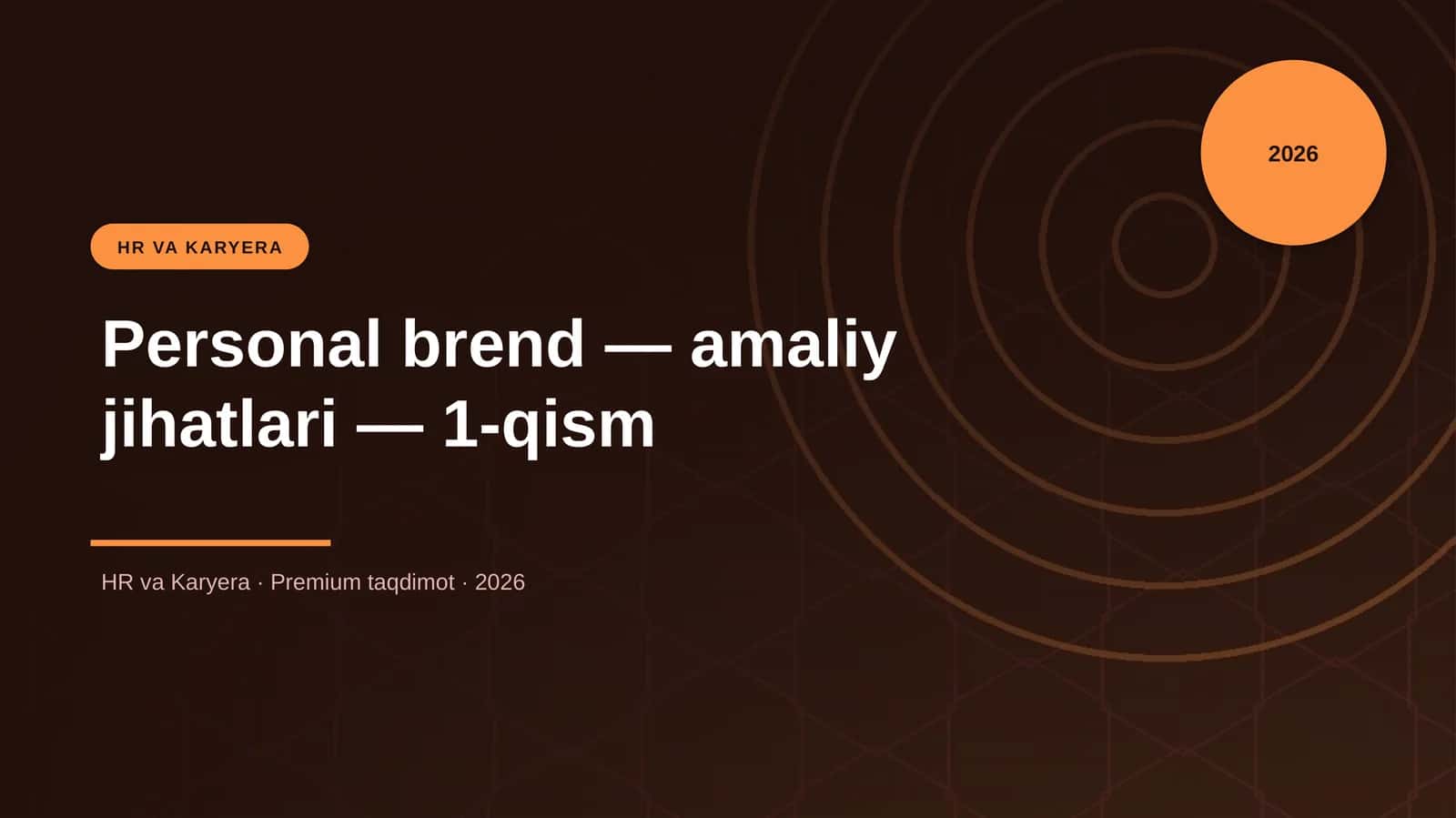 2026

HR VA KARYERA

Personal brend — amaliy jihatlari — 1-qism

HR va Karyera · Premium taqdimot · 2026